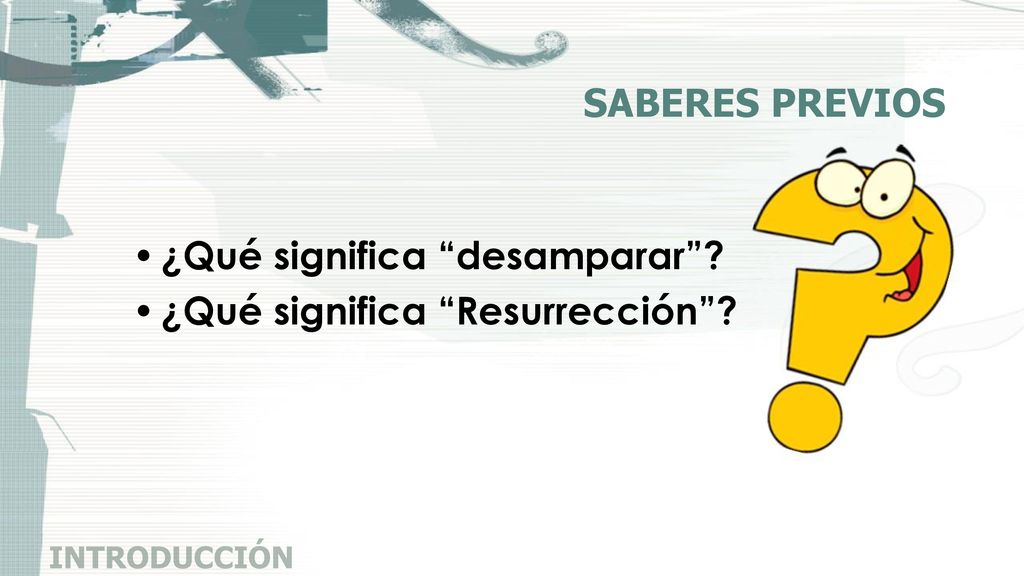 SABERES PREVIOS

• ¿Qué significa “desamparar”?
• ¿Qué significa “Resurrección”?

INTRODUCCIÓN